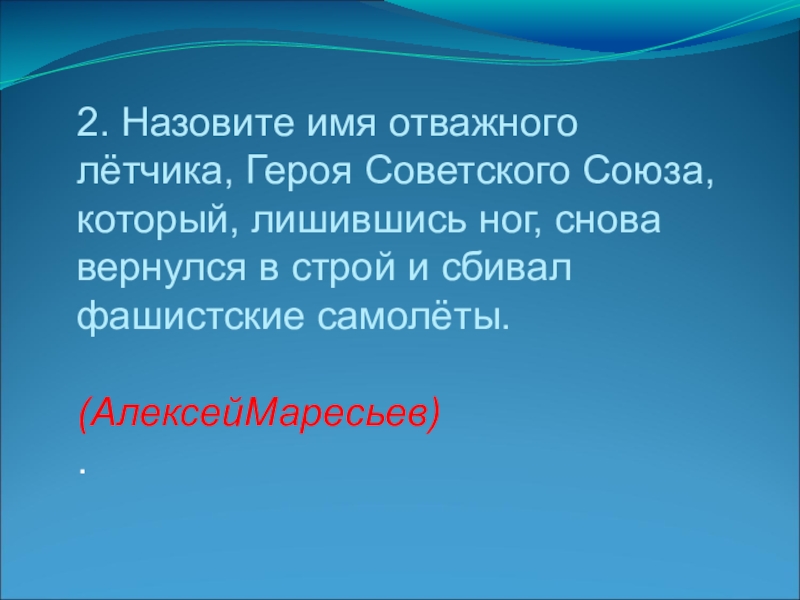 2. Назовите имя отважного лётчика, Героя Советского Союза, который, лишившись ног, снова вернулся в строй и сбивал фашистские самолёты.

(АлексейМаресьев)

.